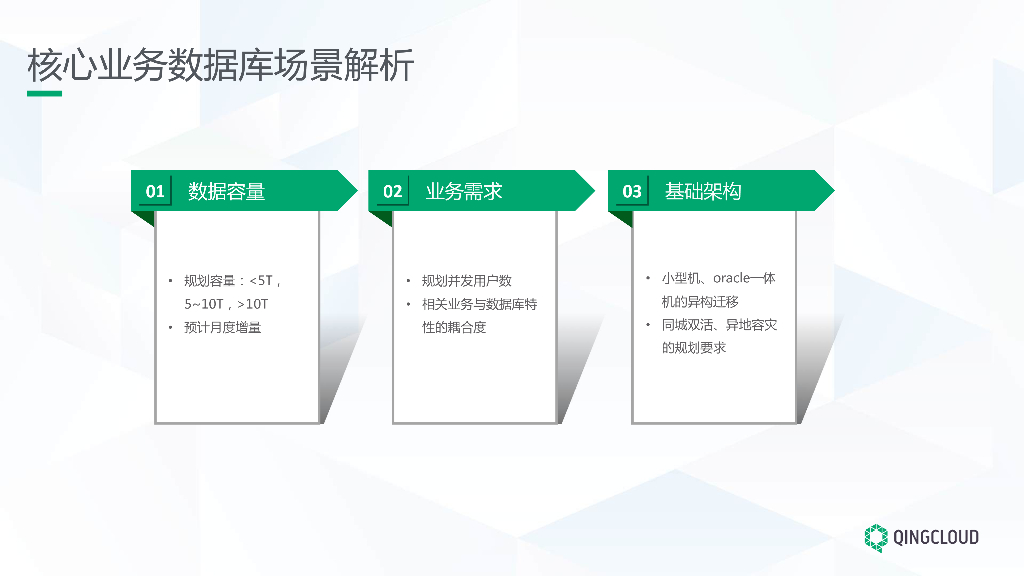 核心业务数据库场景解析

01 数据容量

• 规划容量：<5T，5~10T，>10T
• 预计月度增量

02 业务需求

• 规划并发用户数
• 相关业务与数据库特性的耦合度

03 基础架构

• 小型机、oracle一体机的异构迁移
• 同城双活、异地容灾的规划要求

QINGCLOUD